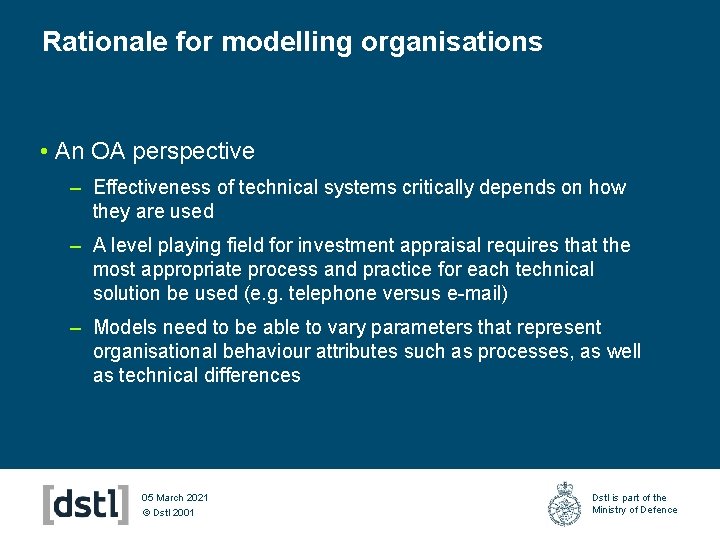 Rationale for modelling organisations

• An OA perspective

– Effectiveness of technical systems critically depends on how they are used

– A level playing field for investment appraisal requires that the most appropriate process and practice for each technical solution be used (e.g. telephone versus e-mail)

– Models need to be able to vary parameters that represent organisational behaviour attributes such as processes, as well as technical differences

[dstl]

05 March 2021
© Dstl 2001

Dstl is part of the Ministry of Defence